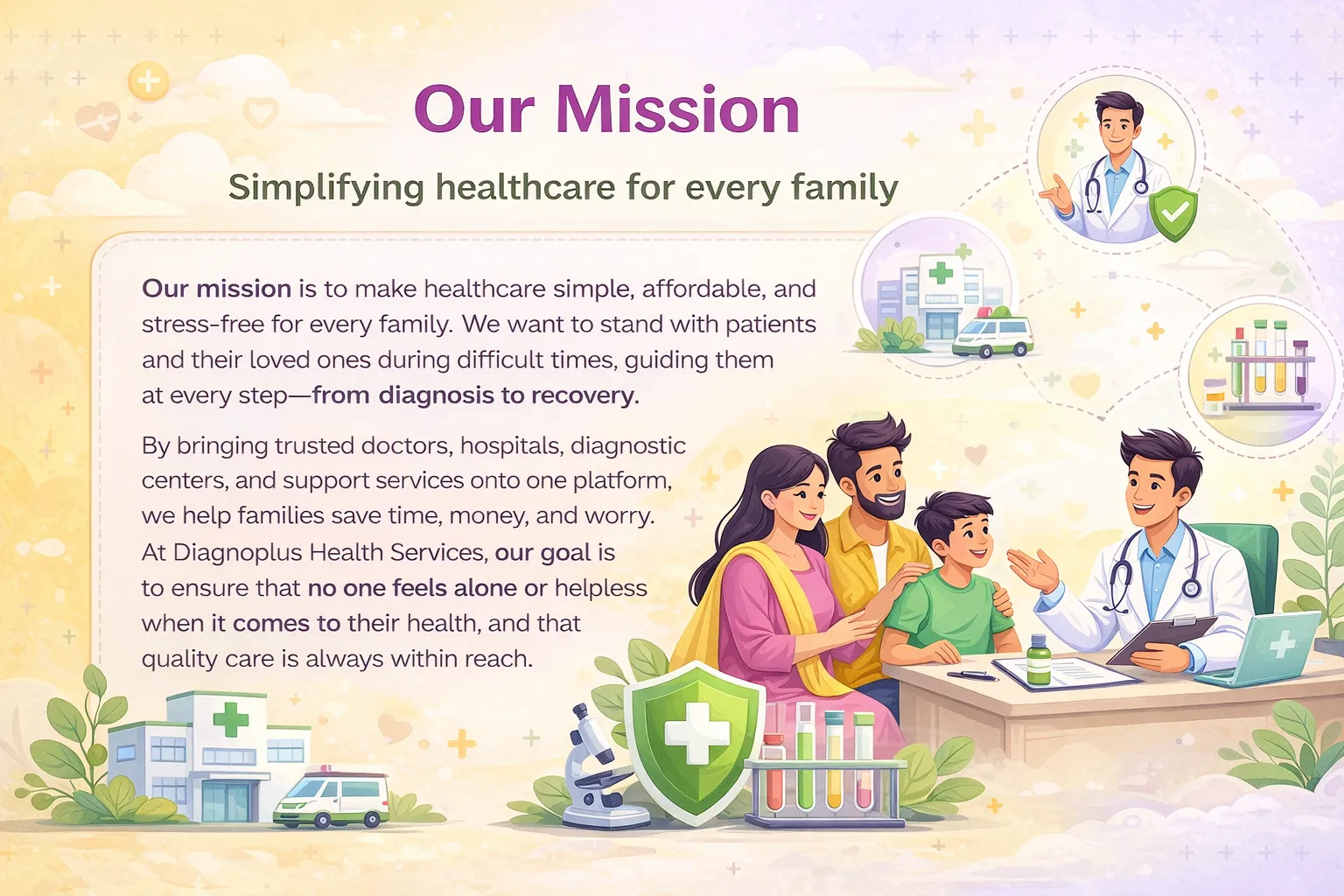 Our Mission

Simplifying healthcare for every family

Our mission is to make healthcare simple, affordable, and stress-free for every family. We want to stand with patients and their loved ones during difficult times, guiding them at every step—from diagnosis to recovery.

By bringing trusted doctors, hospitals, diagnostic centers, and support services onto one platform, we help families save time, money, and worry. At Diagnoplus Health Services, our goal is to ensure that no one feels alone or helpless when it comes to their health, and that quality care is always within reach.